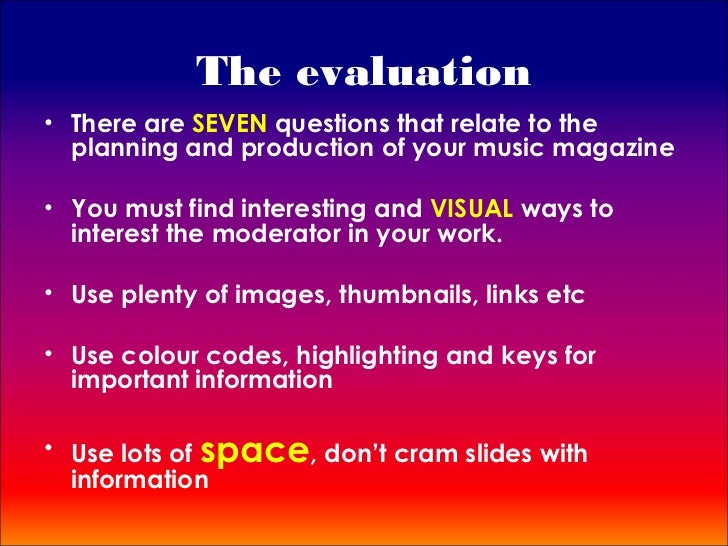 The evaluation

• There are SEVEN questions that relate to the planning and production of your music magazine

• You must find interesting and VISUAL ways to interest the moderator in your work.

• Use plenty of images, thumbnails, links etc

• Use colour codes, highlighting and keys for important information

• Use lots of space, don't cram slides with information